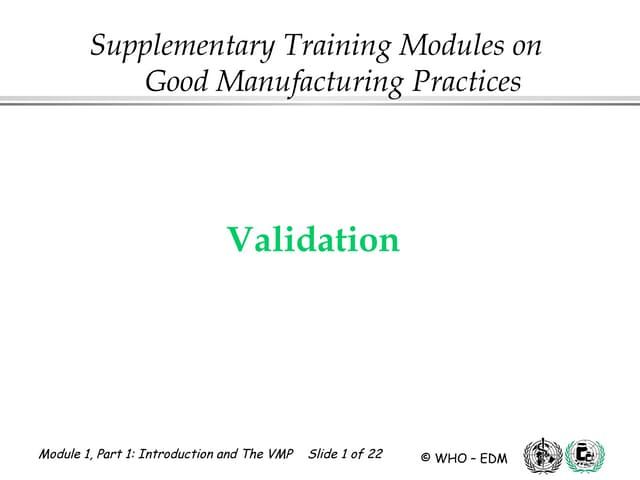 Supplementary Training Modules on Good Manufacturing Practices

Validation

Module 1, Part 1: Introduction and The VMP Slide 1 of 22

© WHO – EDM